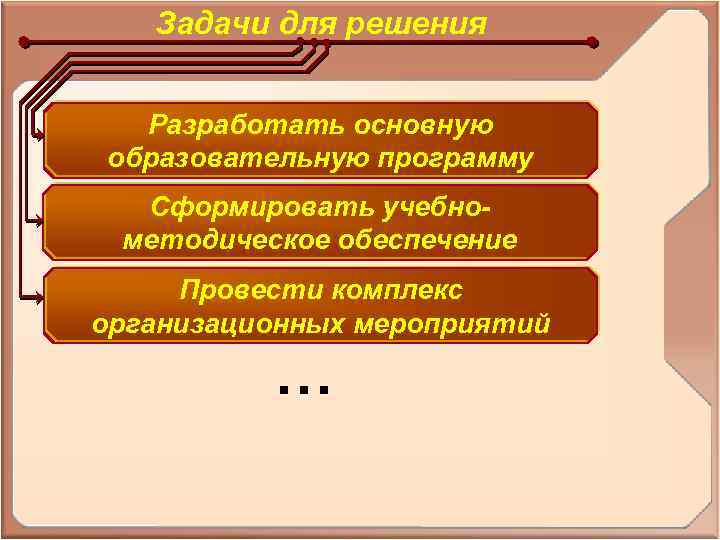 Задачи для решения

Разработать основную образовательную программу

Сформировать учебно-методическое обеспечение

Провести комплекс организационных мероприятий

...